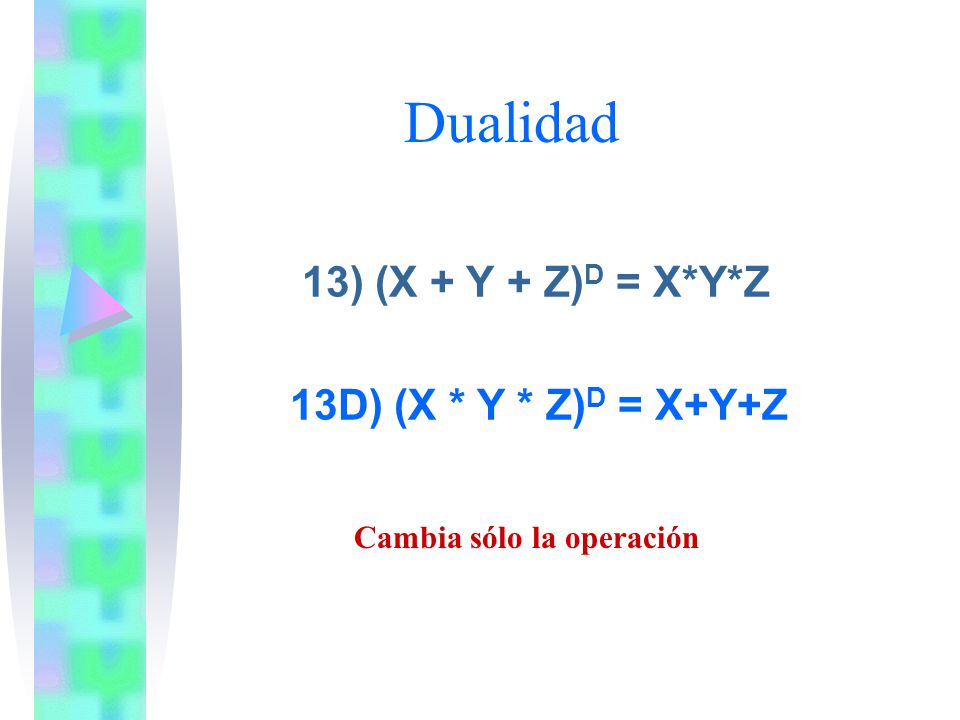 Dualidad

13) $(X + Y + Z)^D = X*Y*Z$

13D) $(X * Y * Z)^D = X+Y+Z$

Cambia sólo la operación